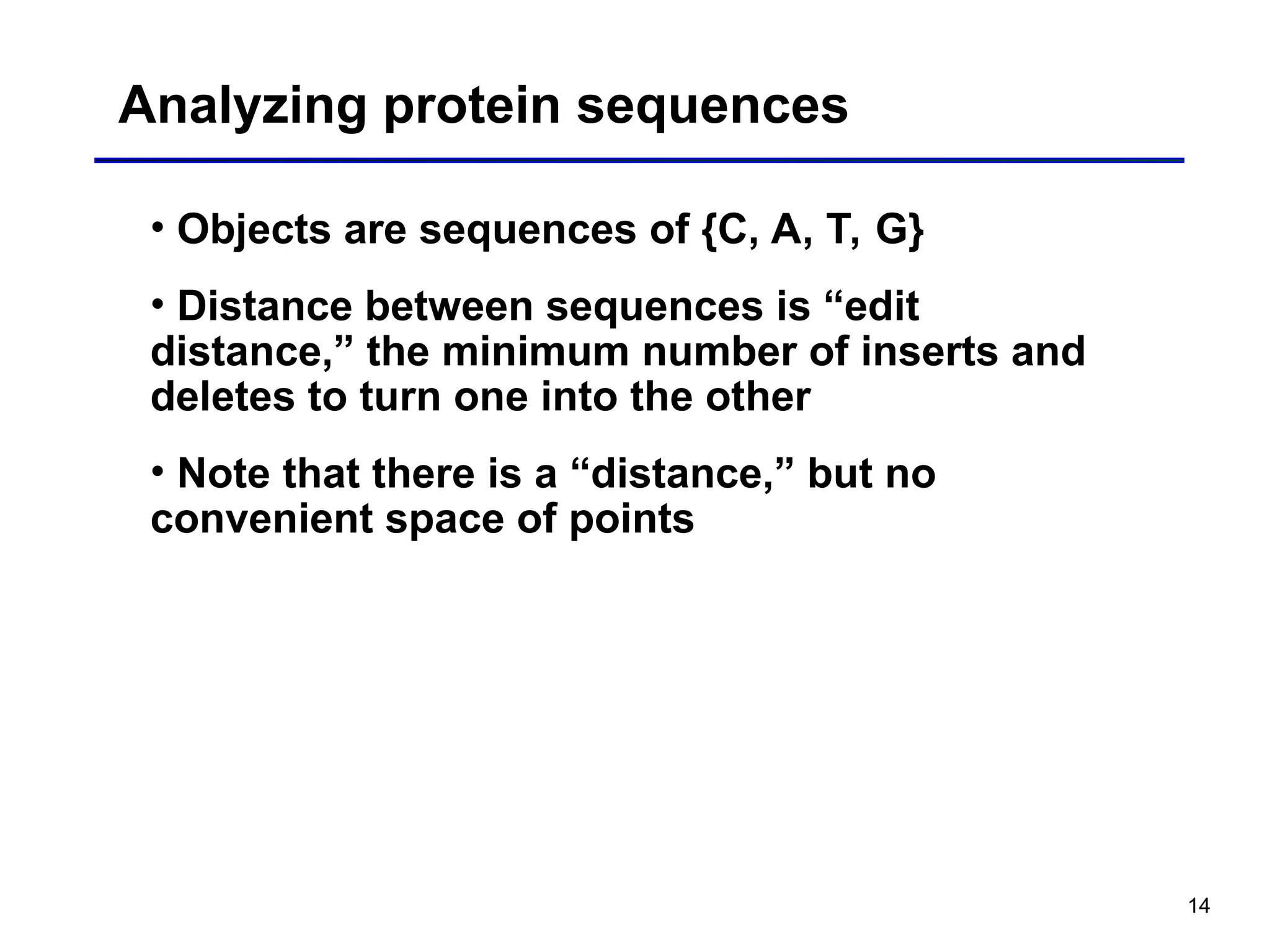 Analyzing protein sequences

• Objects are sequences of {C, A, T, G}

• Distance between sequences is “edit distance,” the minimum number of inserts and deletes to turn one into the other

• Note that there is a “distance,” but no convenient space of points

14